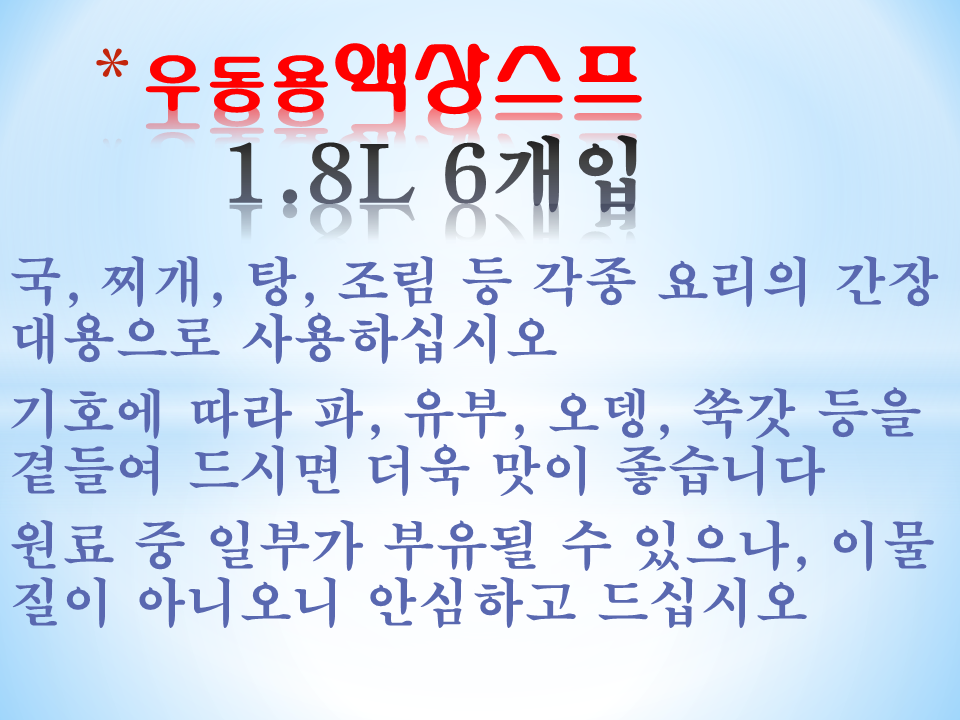 * 우동용액상스프
1.8L 6개입

국, 찌개, 탕, 조림 등 각종 요리의 간장 대용으로 사용하십시오

기호에 따라 파, 유부, 오뎅, 쑥갓 등을 곁들여 드시면 더욱 맛이 좋습니다

원료 중 일부가 부유될 수 있으나, 이물질이 아니오니 안심하고 드십시오